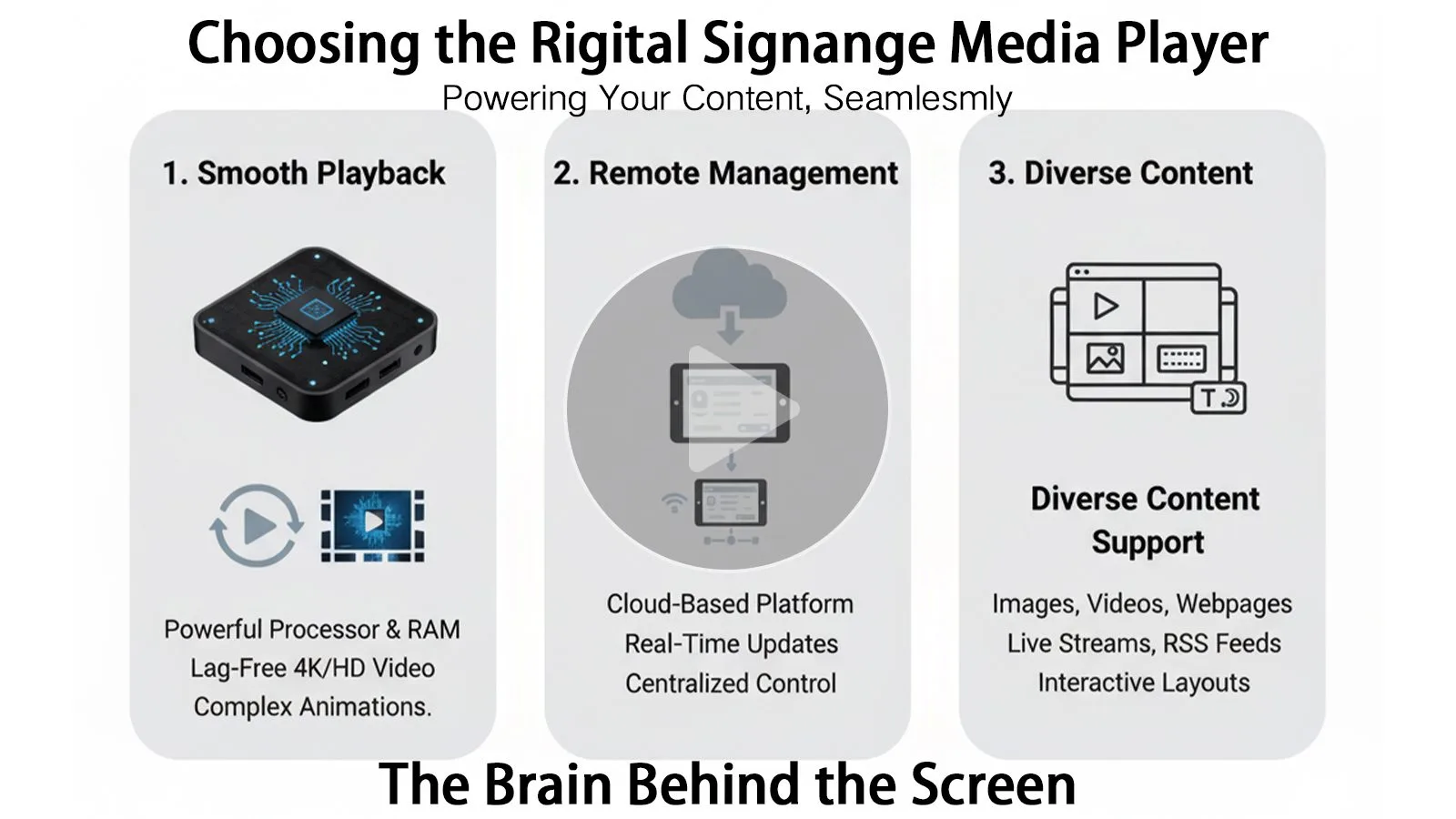 Choosing the Rigital Signange Media Player

Powering Your Content, Seamlesmly

1. Smooth Playback

Powerful Processor & RAM
Lag-Free 4K/HD Video
Complex Animations.

2. Remote Management

Cloud-Based Platform
Real-Time Updates
Centralized Control

3. Diverse Content

T

Diverse Content Support

Images, Videos, Webpages
Live Streams, RSS Feeds
Interactive Layouts

The Brain Behind the Screen